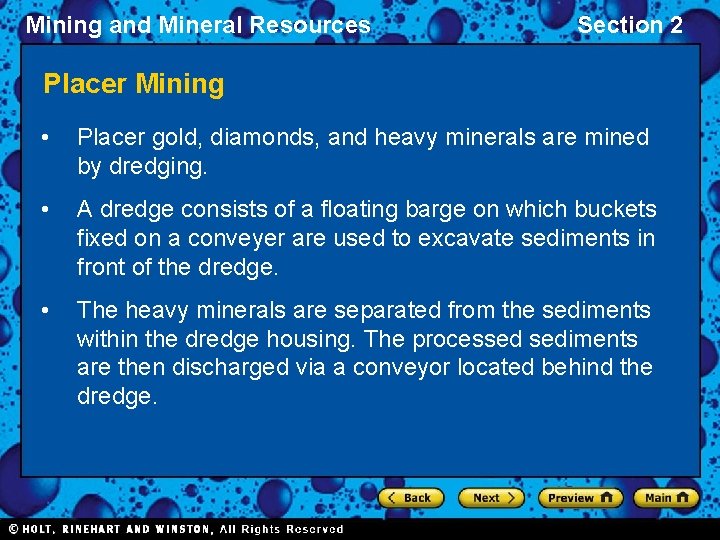 Mining and Mineral Resources

Section 2

Placer Mining

• Placer gold, diamonds, and heavy minerals are mined by dredging.

• A dredge consists of a floating barge on which buckets fixed on a conveyer are used to excavate sediments in front of the dredge.

• The heavy minerals are separated from the sediments within the dredge housing. The processed sediments are then discharged via a conveyor located behind the dredge.

Back

Next

Preview

Main

© HOLT, RINEHART AND WINSTON, All Rights Reserved